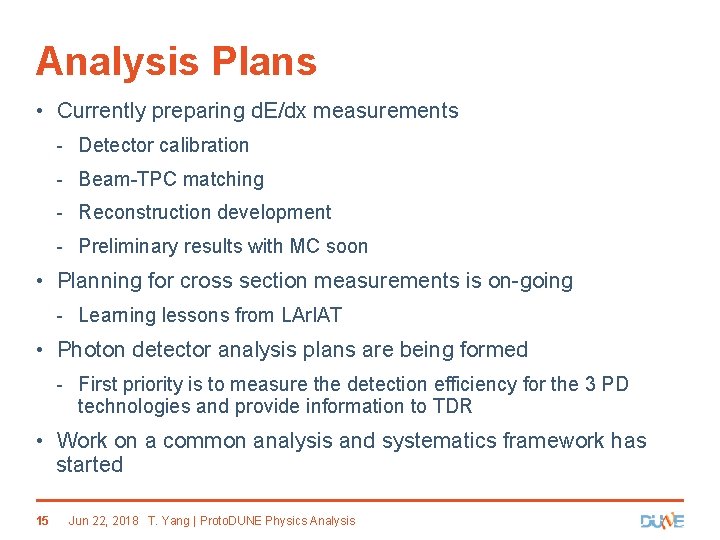 Analysis Plans

• Currently preparing dE/dx measurements
- Detector calibration
- Beam-TPC matching
- Reconstruction development
- Preliminary results with MC soon

• Planning for cross section measurements is on-going
- Learning lessons from LArIAT

• Photon detector analysis plans are being formed
- First priority is to measure the detection efficiency for the 3 PD technologies and provide information to TDR

• Work on a common analysis and systematics framework has started

15 Jun 22, 2018 T. Yang | ProtoDUNE Physics Analysis

DUNE